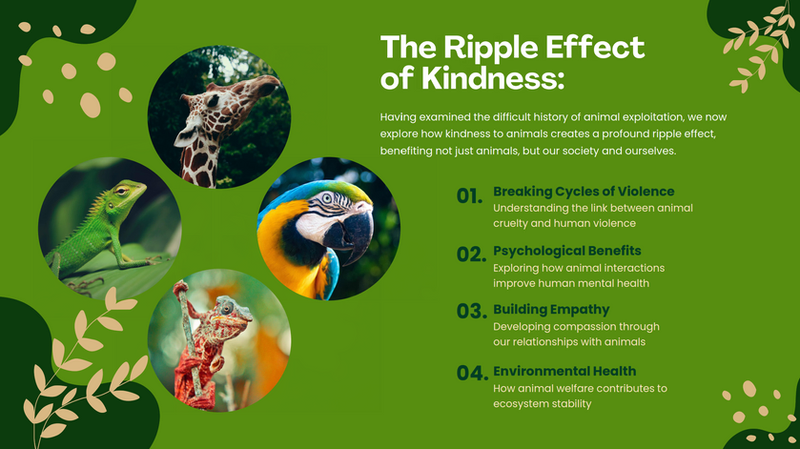 The Ripple Effect of Kindness:

Having examined the difficult history of animal exploitation, we now explore how kindness to animals creates a profound ripple effect, benefiting not just animals, but our society and ourselves.

01. Breaking Cycles of Violence
Understanding the link between animal cruelty and human violence

02. Psychological Benefits
Exploring how animal interactions improve human mental health

03. Building Empathy
Developing compassion through our relationships with animals

04. Environmental Health
How animal welfare contributes to ecosystem stability